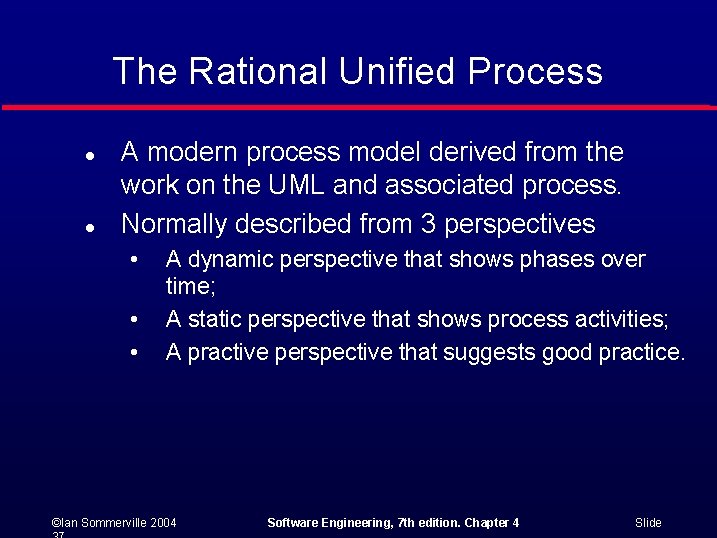 The Rational Unified Process

- A modern process model derived from the work on the UML and associated process.
- Normally described from 3 perspectives
  - A dynamic perspective that shows phases over time;
  - A static perspective that shows process activities;
  - A practive perspective that suggests good practice.

©Ian Sommerville 2004 Software Engineering, 7th edition. Chapter 4 Slide 37